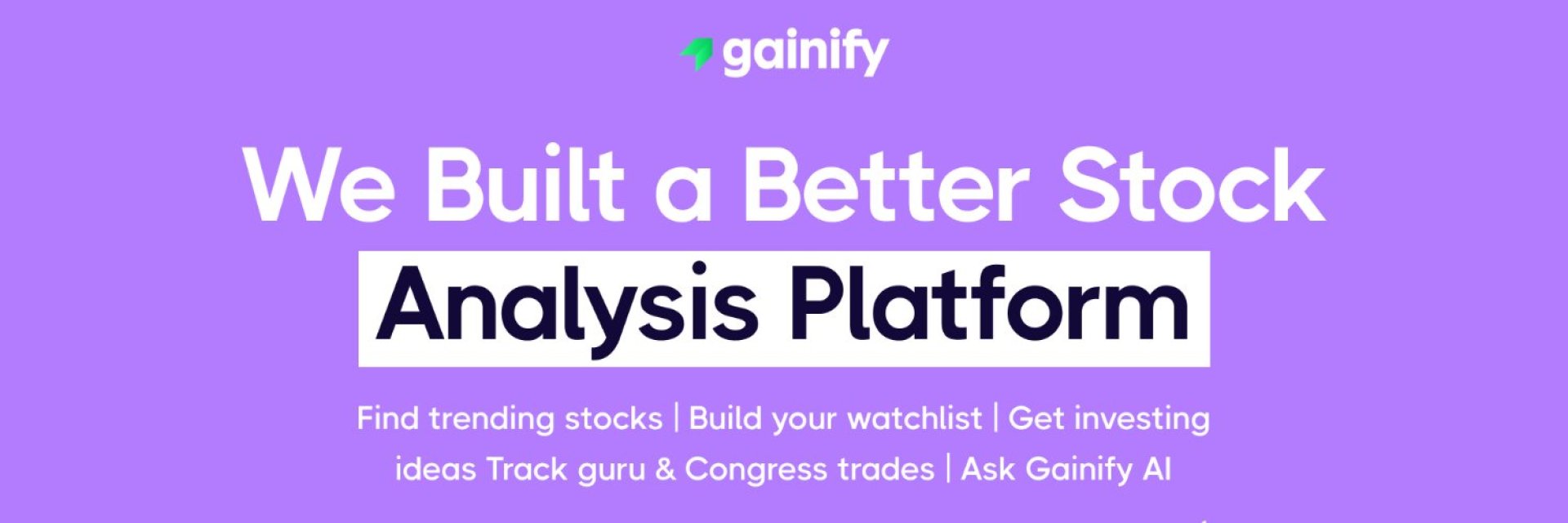 gainify

We Built a Better Stock Analysis Platform

Find trending stocks | Build your watchlist | Get investing ideas Track guru & Congress trades | Ask Gainify AI